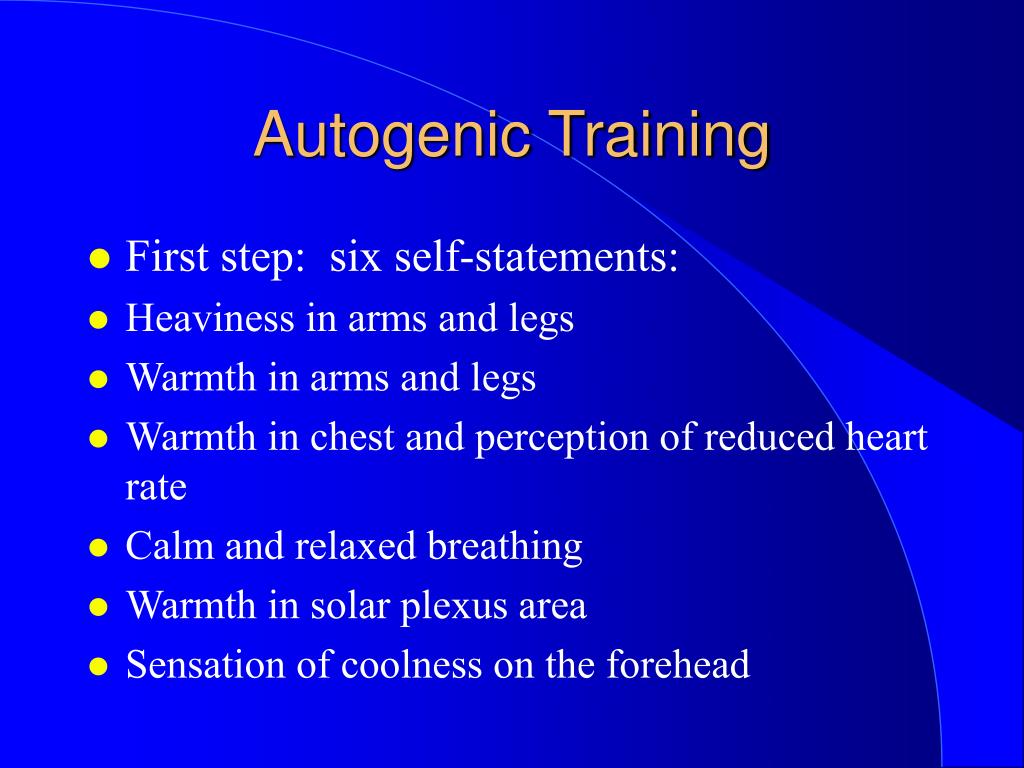 Autogenic Training

- First step:  six self-statements:
- Heaviness in arms and legs
- Warmth in arms and legs
- Warmth in chest and perception of reduced heart rate
- Calm and relaxed breathing
- Warmth in solar plexus area
- Sensation of coolness on the forehead